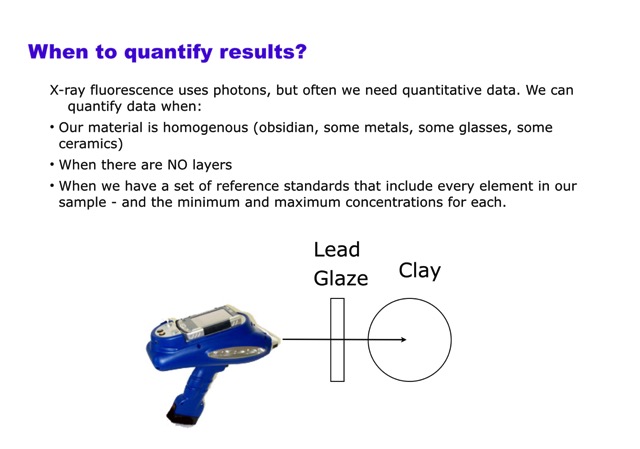 When to quantify results?

X-ray fluorescence uses photons, but often we need quantitative data. We can quantify data when:

• Our material is homogenous (obsidian, some metals, some glasses, some ceramics)

• When there are NO layers

• When we have a set of reference standards that include every element in our sample - and the minimum and maximum concentrations for each.

Lead Glaze

Clay